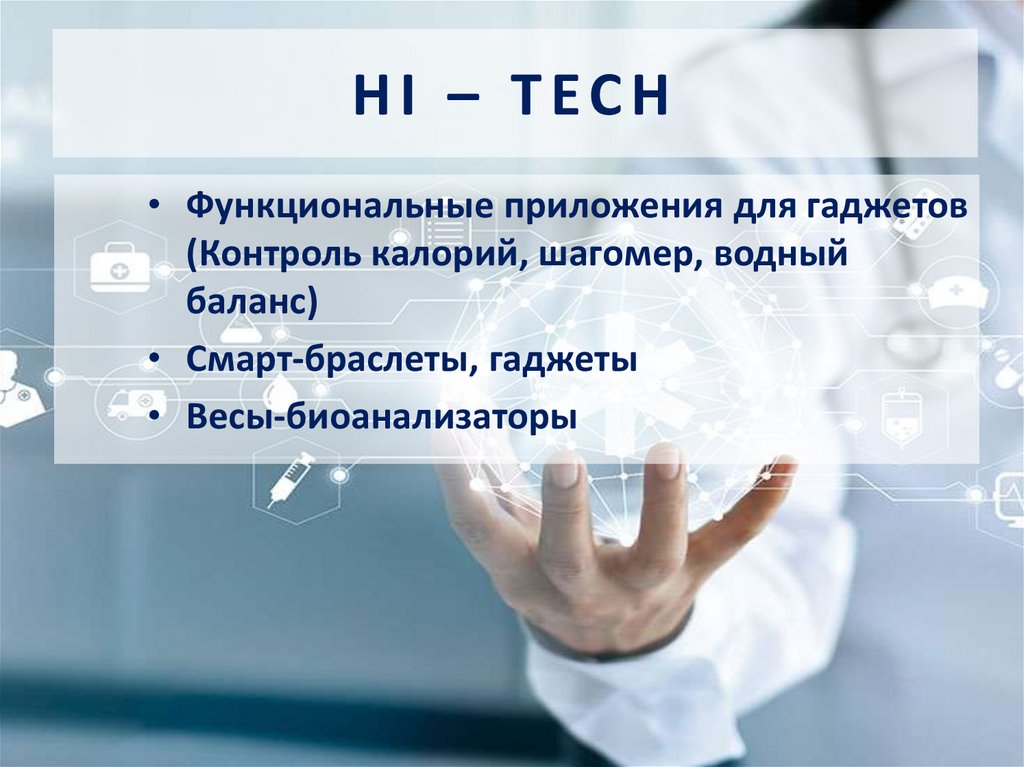 HI – TECH

• Функциональные приложения для гаджетов (Контроль калорий, шагомер, водный баланс)
• Смарт-браслеты, гаджеты
• Весы-биоанализаторы